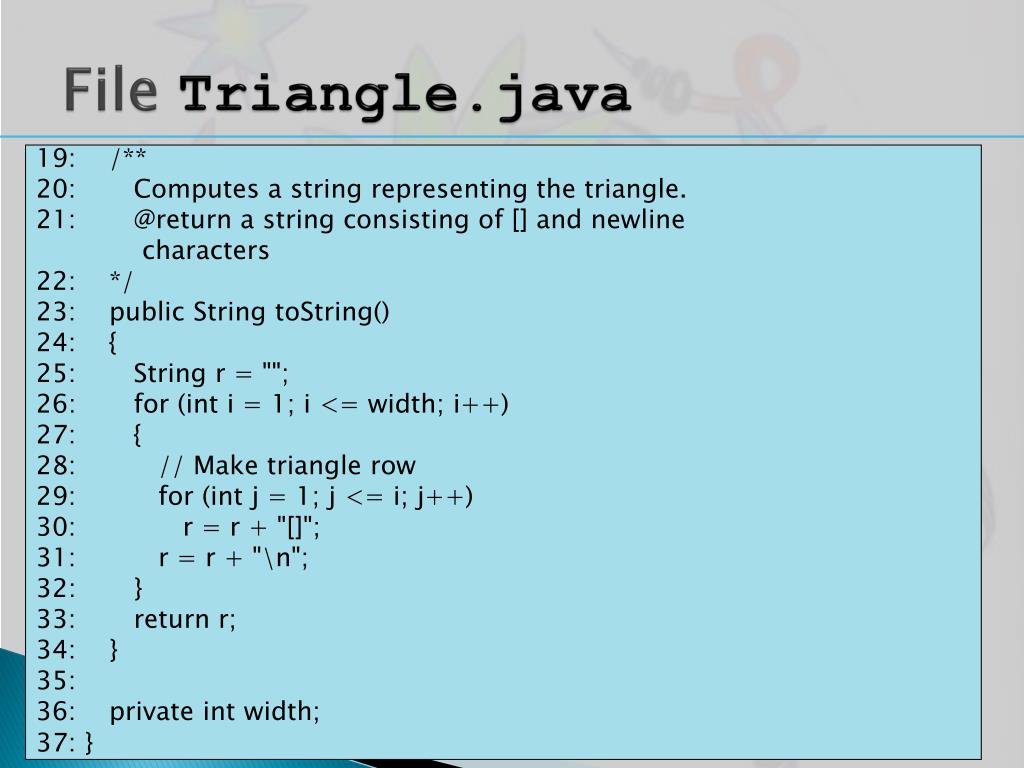 File Triangle.java

19: /**
20: Computes a string representing the triangle.
21: @return a string consisting of [] and newline characters
22: */
23: public String toString()
24: {
25: String r = "";
26: for (int i = 1; i <= width; i++)
27: {
28: // Make triangle row
29: for (int j = 1; j <= i; j++)
30: r = r + "[]";
31: r = r + "\n";
32: }
33: return r;
34: }
35:
36: private int width;
37: }